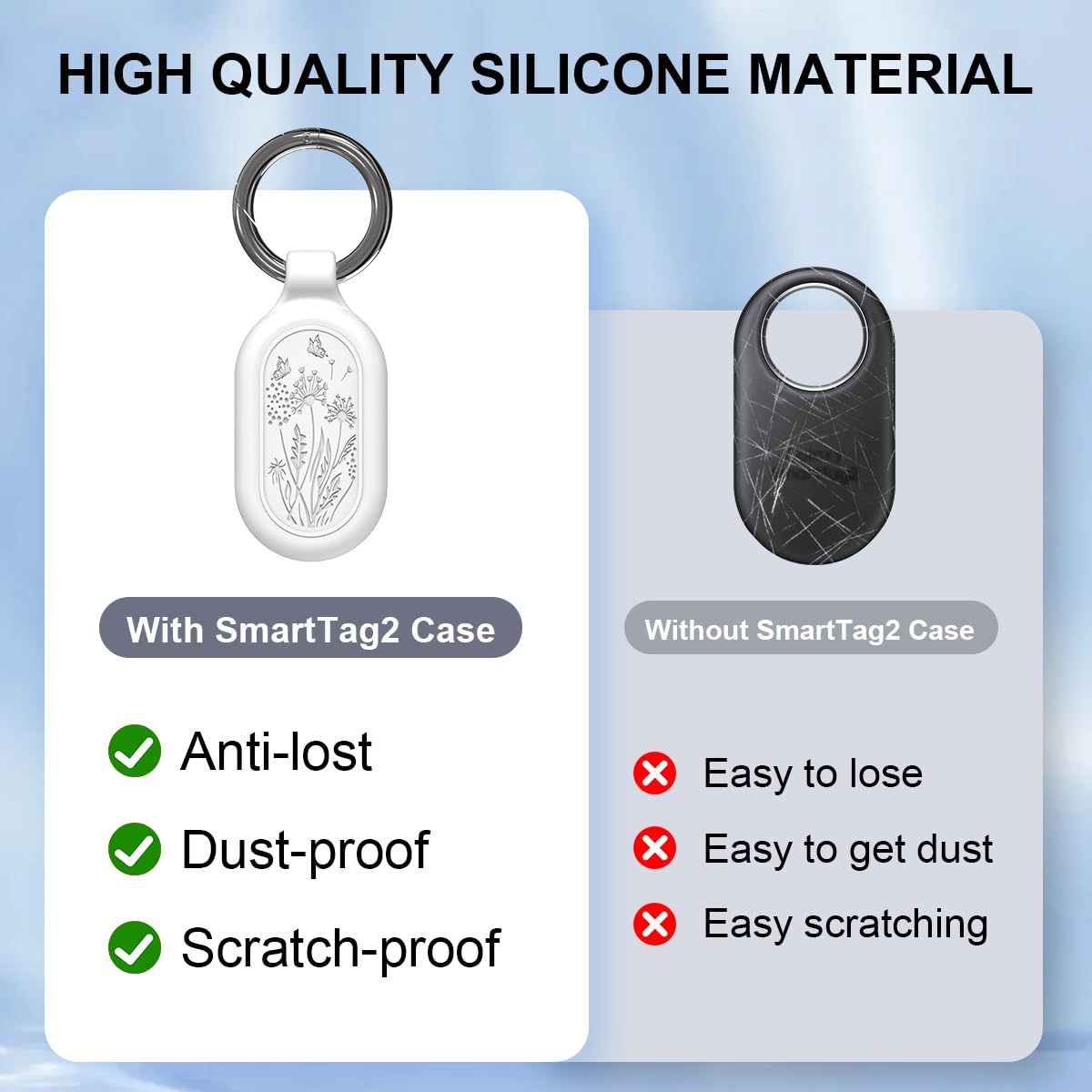 HIGH QUALITY SILICONE MATERIAL

With SmartTag2 Case

Anti-lost

Dust-proof

Scratch-proof

Without SmartTag2 Case

Easy to lose

Easy to get dust

Easy scratching